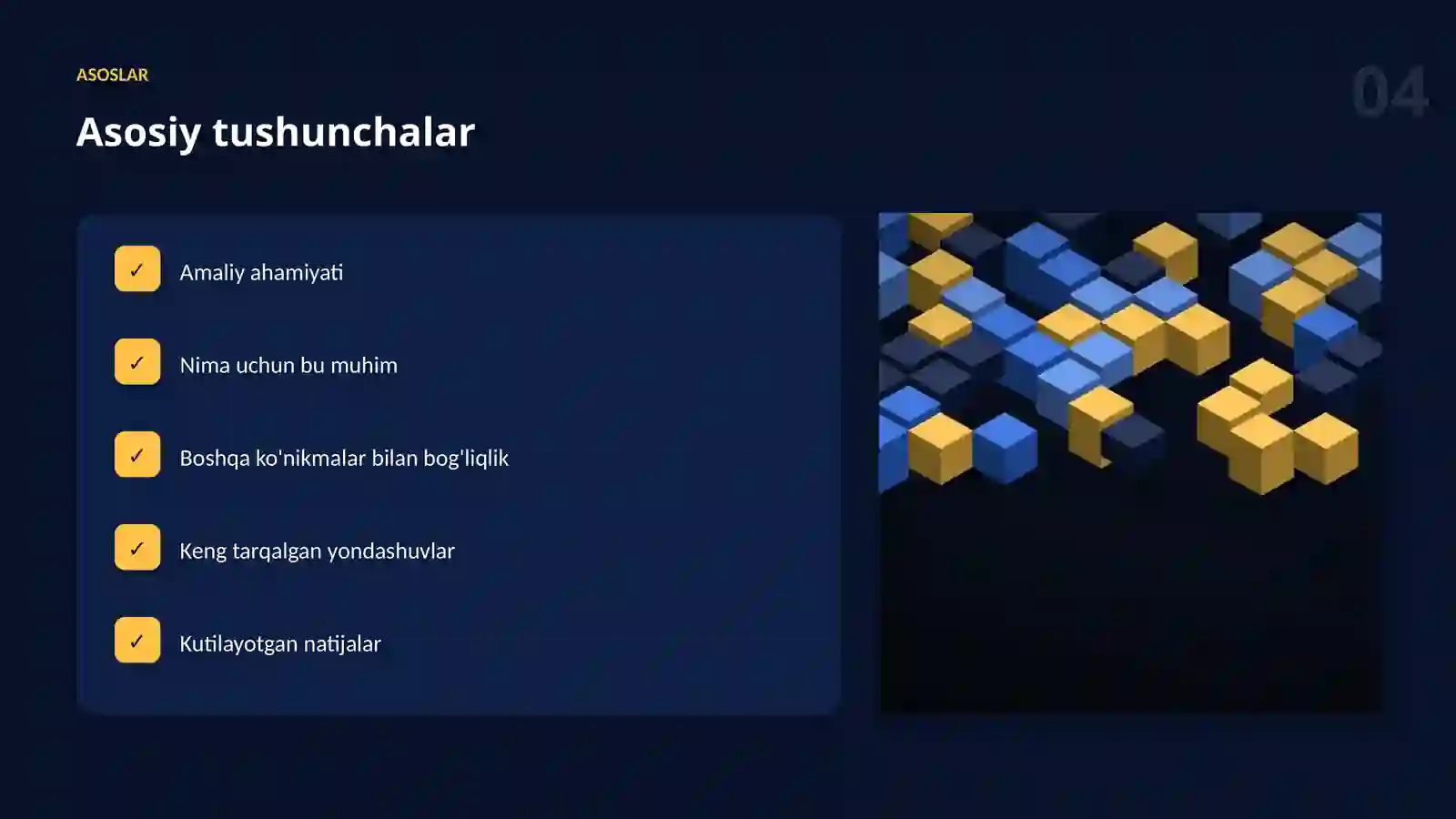 ASOSLAR

04

Asosiy tushunchalar

✓ Amaliy ahamiyati

✓ Nima uchun bu muhim

✓ Boshqa ko'nikmalar bilan bog'liqlik

✓ Keng tarqalgan yondashuvlar

✓ Kutilayotgan natijalar